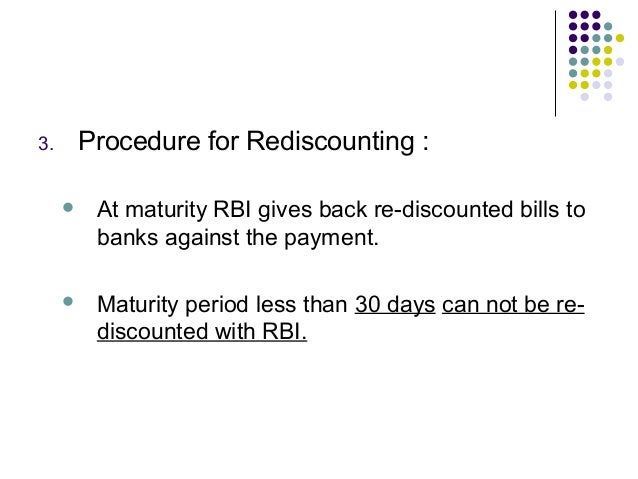 3. Procedure for Rediscounting :

- At maturity RBI gives back re-discounted bills to banks against the payment.

- Maturity period less than 30 days can not be re-discounted with RBI.